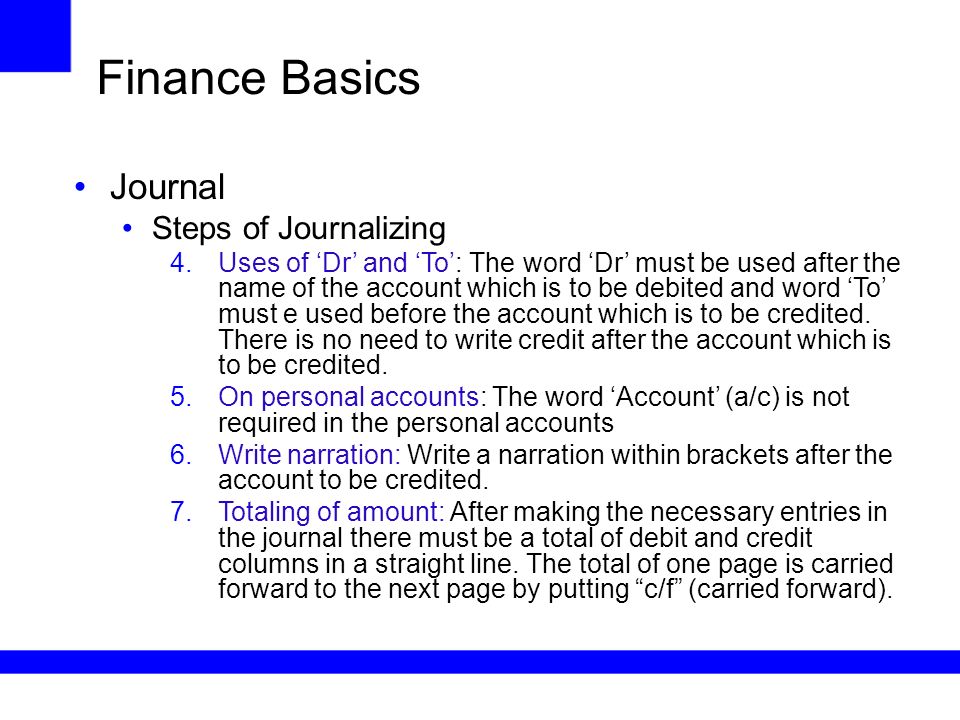 Finance Basics

• Journal
  • Steps of Journalizing
    4. Uses of ‘Dr’ and ‘To’: The word ‘Dr’ must be used after the name of the account which is to be debited and word ‘To’ must e used before the account which is to be credited. There is no need to write credit after the account which is to be credited.
    5. On personal accounts: The word ‘Account’ (a/c) is not required in the personal accounts
    6. Write narration: Write a narration within brackets after the account to be credited.
    7. Totaling of amount: After making the necessary entries in the journal there must be a total of debit and credit columns in a straight line. The total of one page is carried forward to the next page by putting “c/f” (carried forward).